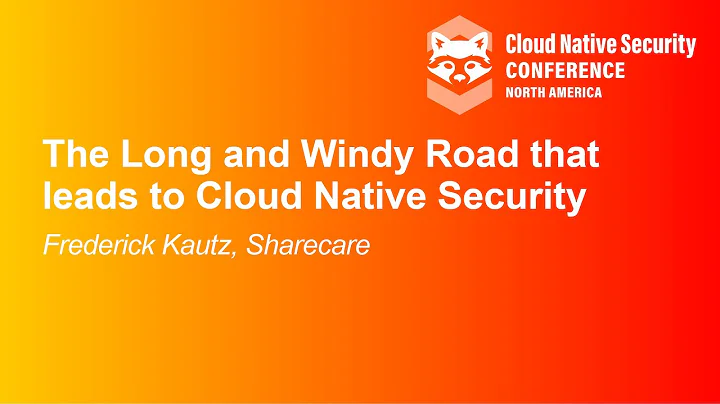 Cloud Native Security
CONFERENCE
NORTH AMERICA

The Long and Windy Road that leads to Cloud Native Security

Frederick Kautz, Sharecare